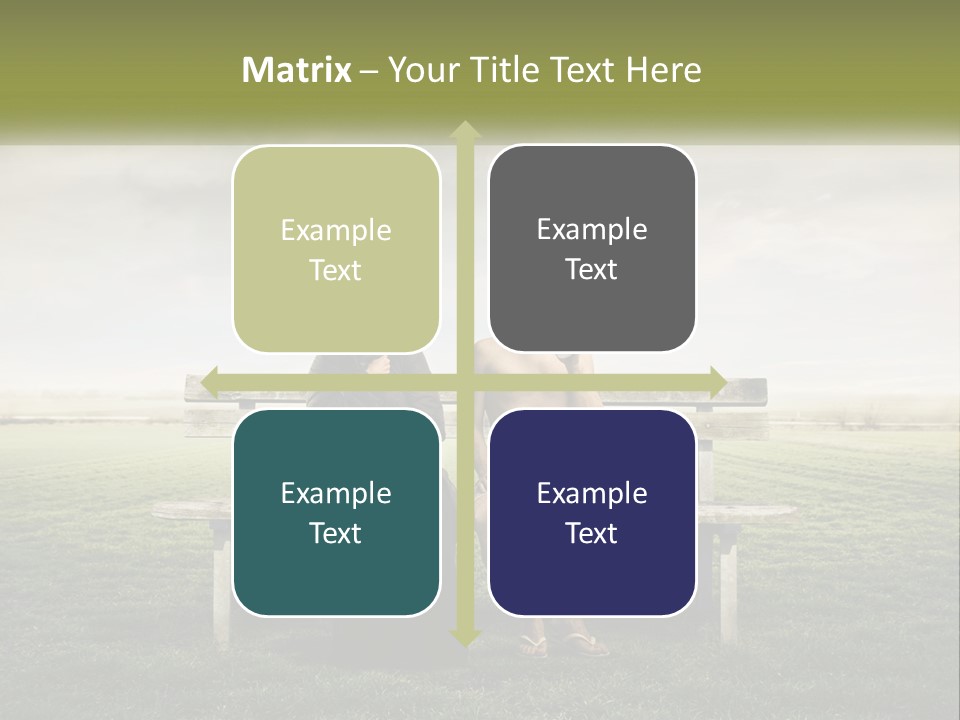 Matrix – Your Title Text Here

Example Text

Example Text

Example Text

Example Text